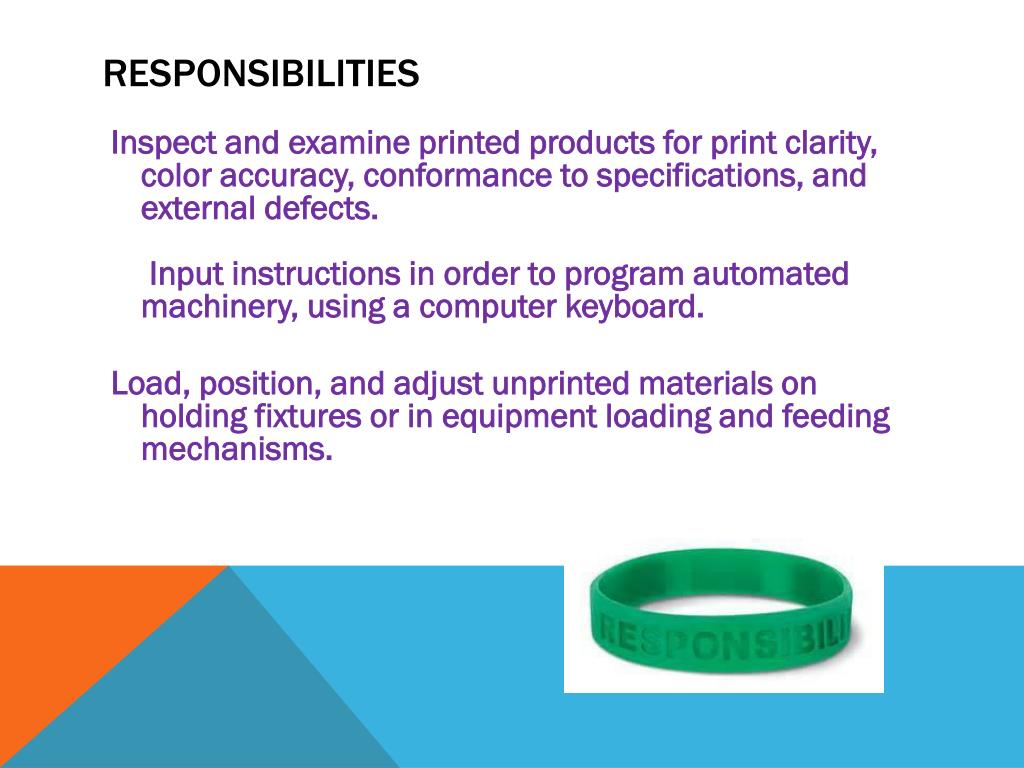 RESPONSIBILITIES

Inspect and examine printed products for print clarity, color accuracy, conformance to specifications, and external defects.

Input instructions in order to program automated machinery, using a computer keyboard.

Load, position, and adjust unprinted materials on holding fixtures or in equipment loading and feeding mechanisms.

RESPONSIBILI